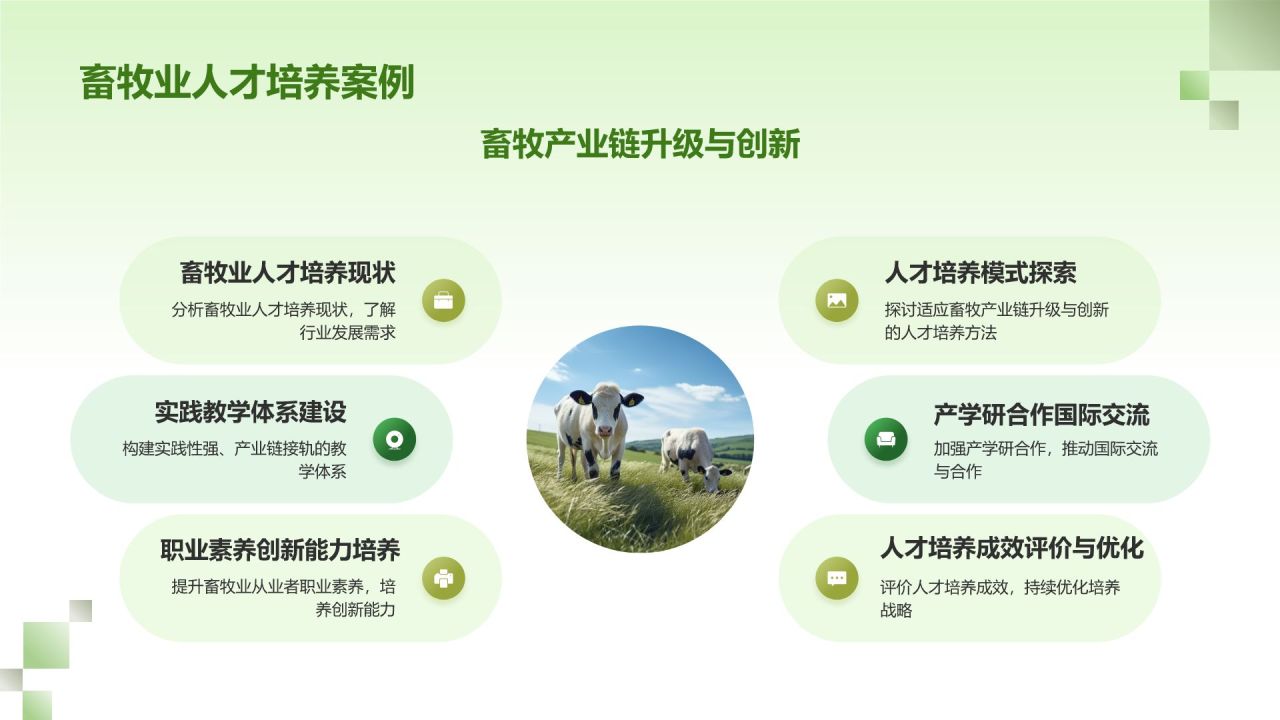 畜牧业人才培养案例

畜牧产业链升级与创新

畜牧业人才培养现状

分析畜牧业人才培养现状，了解行业发展需求

实践教学体系建设

构建实践性强、产业链接轨的教学体系

职业素养创新能力培养

提升畜牧业从业者职业素养，培养创新能力

人才培养模式探索

探讨适应畜牧产业链升级与创新的人才培养方法

产学研合作国际交流

加强产学研合作，推动国际交流与合作

人才培养成效评价与优化

评价人才培养成效，持续优化培养战略